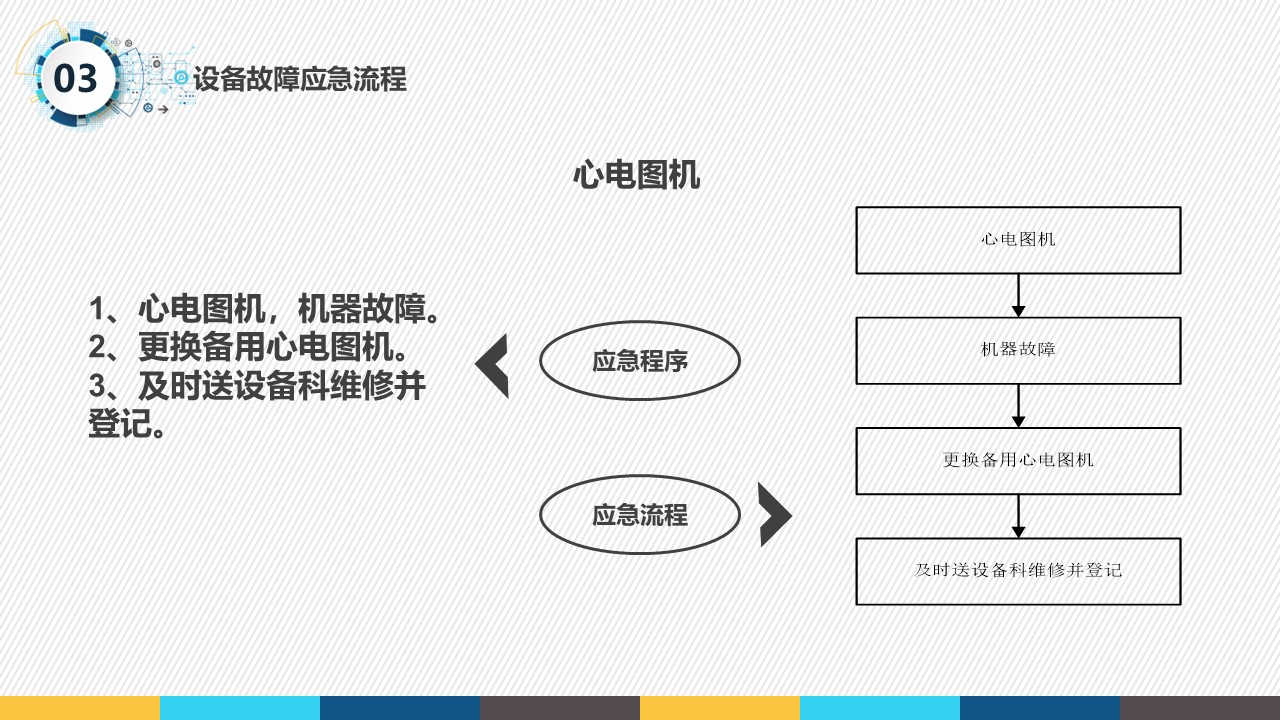 03 设备故障应急流程

心电图机

1、心电图机，机器故障。
2、更换备用心电图机。
3、及时送设备科维修并登记。

应急程序

应急流程

心电图机

机器故障

更换备用心电图机

及时送设备科维修并登记